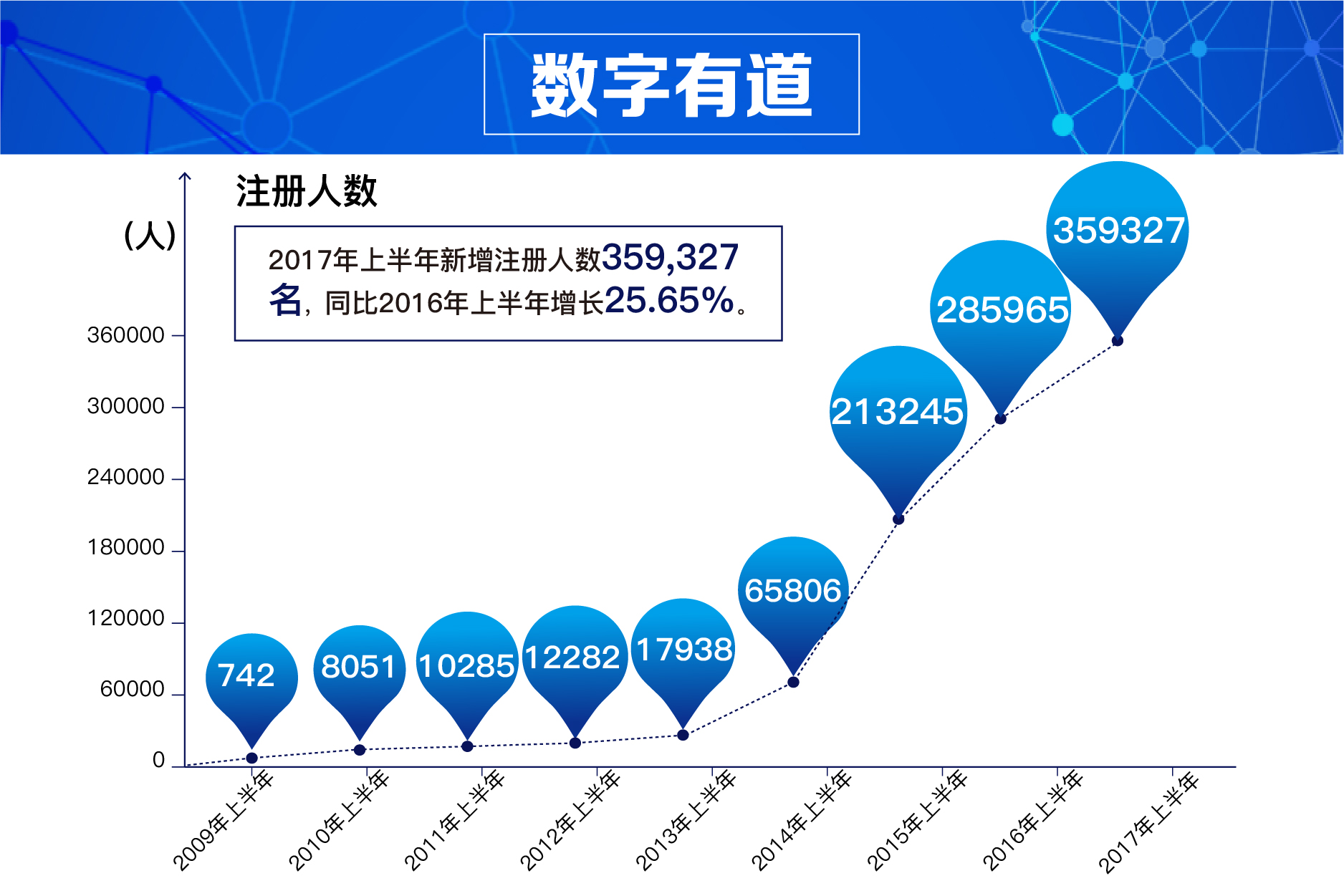 数字有道

注册人数

(人)

2017年上半年新增注册人数359,327名，同比2016年上半年增长25.65%。

360000
300000
240000
180000
120000
60000
0

742
8051
10285
12282
17938
65806
213245
285965
359327

2009年上半年
2010年上半年
2011年上半年
2012年上半年
2013年上半年
2014年上半年
2015年上半年
2016年上半年
2017年上半年